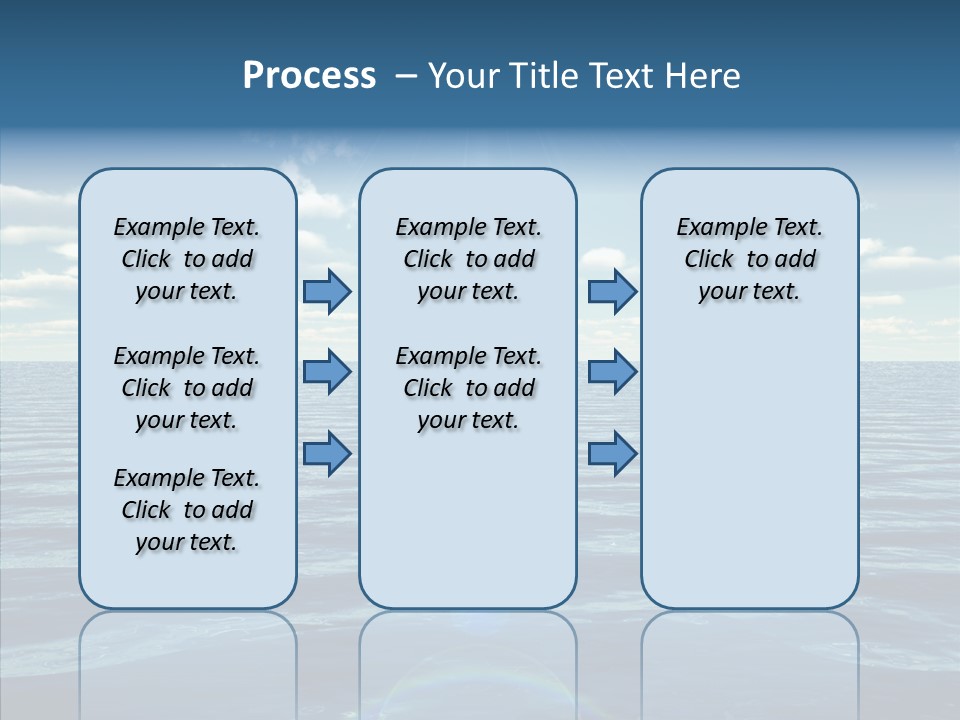 Process – Your Title Text Here

Example Text. Click to add your text.

Example Text. Click to add your text.

Example Text. Click to add your text.

Example Text. Click to add your text.

Example Text. Click to add your text.

Example Text. Click to add your text.